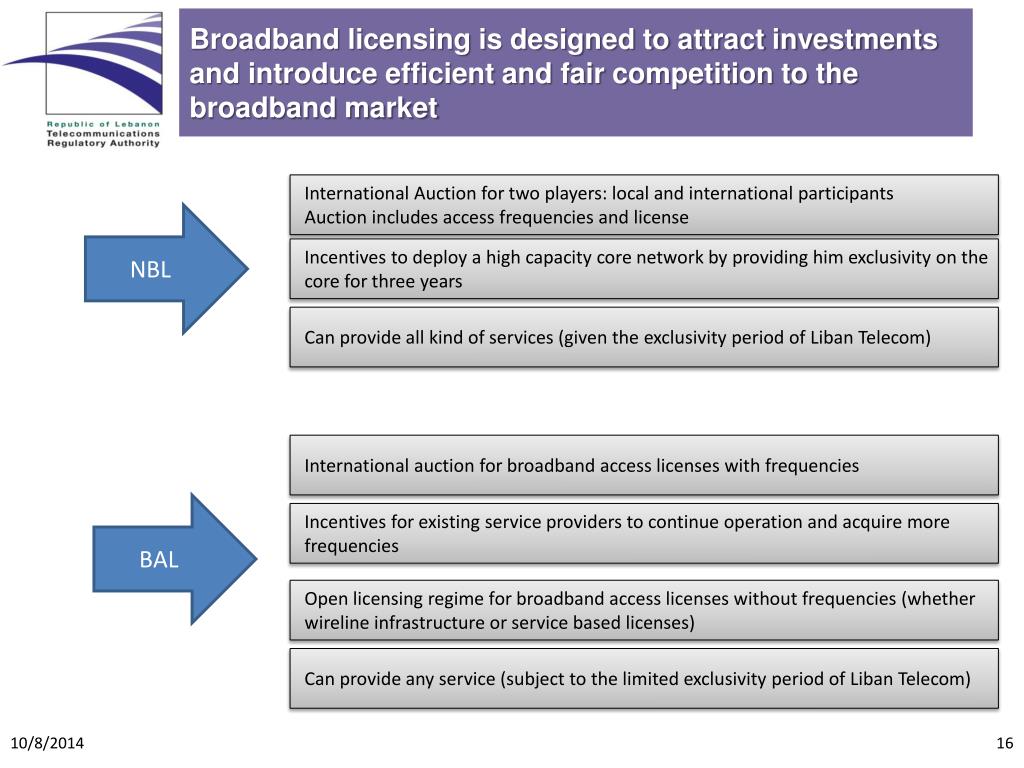 Republic of Lebanon
Telecommunications
Regulatory Authority

Broadband licensing is designed to attract investments and introduce efficient and fair competition to the broadband market

NBL

International Auction for two players: local and international participants
Auction includes access frequencies and license

Incentives to deploy a high capacity core network by providing him exclusivity on the core for three years

Can provide all kind of services (given the exclusivity period of Liban Telecom)

BAL

International auction for broadband access licenses with frequencies

Incentives for existing service providers to continue operation and acquire more frequencies

Open licensing regime for broadband access licenses without frequencies (whether wireline infrastructure or service based licenses)

Can provide any service (subject to the limited exclusivity period of Liban Telecom)

10/8/2014

16